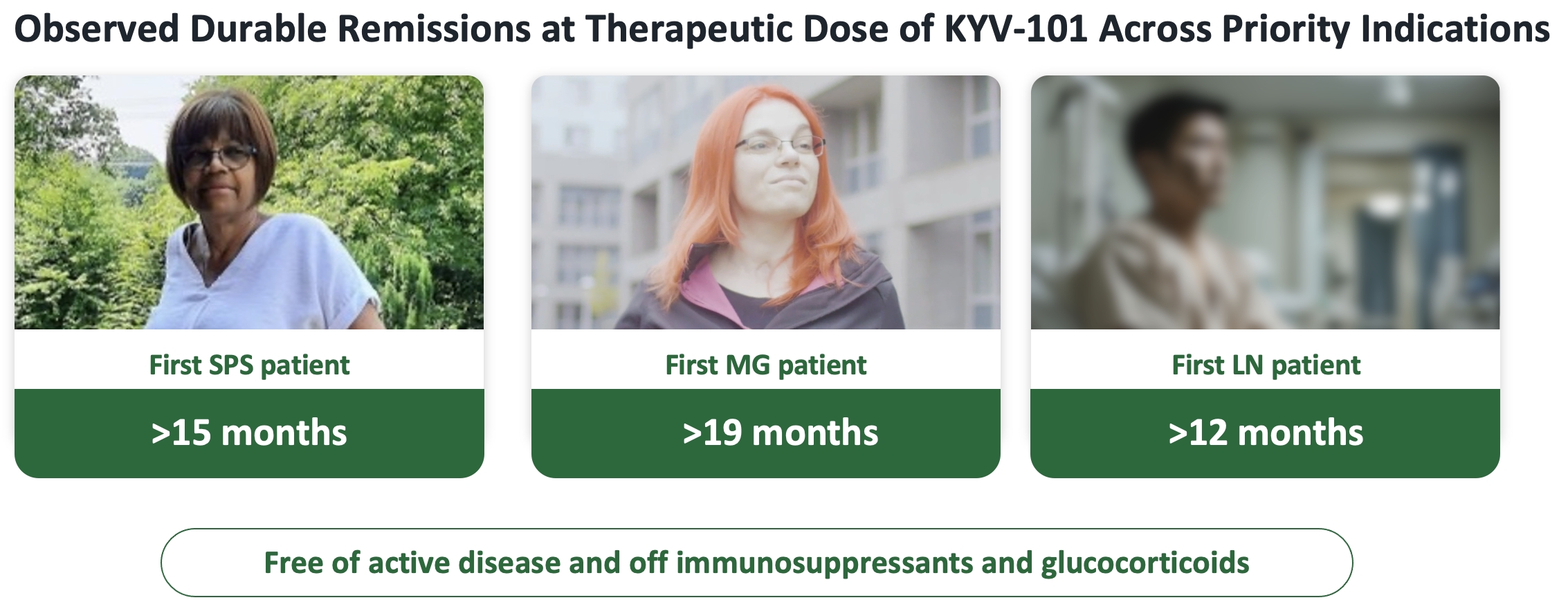 Observed Durable Remissions at Therapeutic Dose of KYV-101 Across Priority Indications

First SPS patient

>15 months

First MG patient

>19 months

First LN patient

>12 months

Free of active disease and off immunosuppressants and glucocorticoids